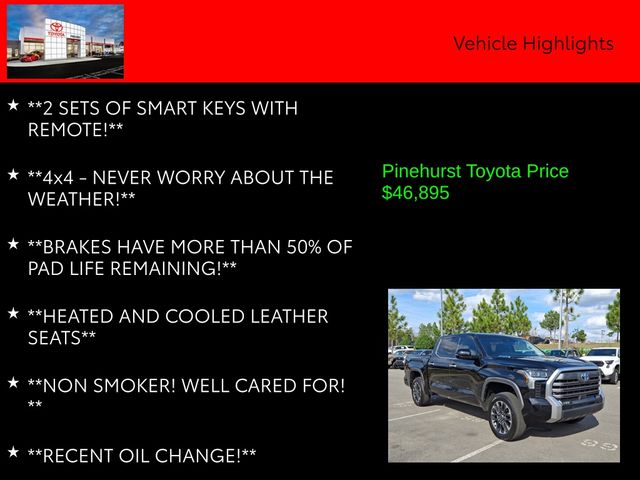 TOYOTA

Vehicle Highlights

★ **2 SETS OF SMART KEYS WITH REMOTE!**

★ **4x4 - NEVER WORRY ABOUT THE WEATHER!**

★ **BRAKES HAVE MORE THAN 50% OF PAD LIFE REMAINING!**

★ **HEATED AND COOLED LEATHER SEATS**

★ **NON SMOKER! WELL CARED FOR! **

★ **RECENT OIL CHANGE!**

Pinehurst Toyota Price
$46,895